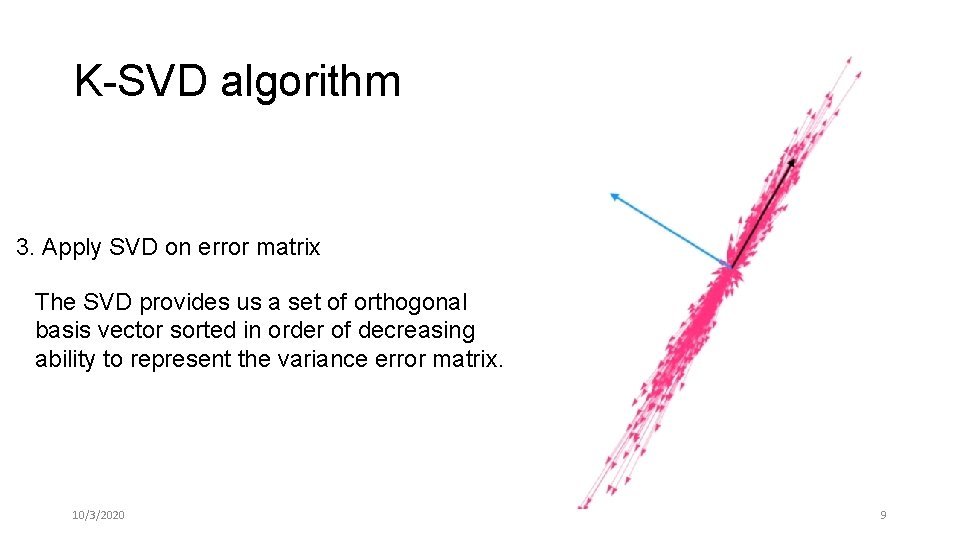 K-SVD algorithm

3. Apply SVD on error matrix

The SVD provides us a set of orthogonal basis vector sorted in order of decreasing ability to represent the variance error matrix.

10/3/2020

9